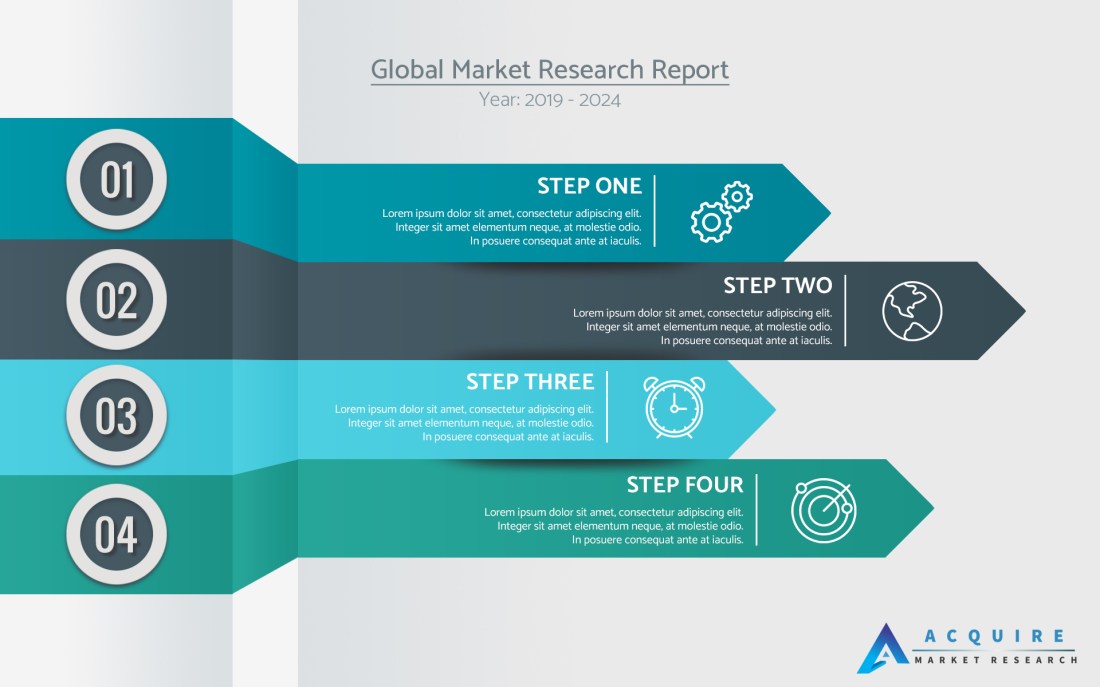 Global Market Research Report
Year: 2019 - 2024

01

STEP ONE
Lorem ipsum dolor sit amet, consectetur adipiscing elit. Integer sit amet elementum neque, at molestie odio. In posuere consequat ante at iaculis.

02

STEP TWO
Lorem ipsum dolor sit amet, consectetur adipiscing elit. Integer sit amet elementum neque, at molestie odio. In posuere consequat ante at iaculis.

03

STEP THREE
Lorem ipsum dolor sit amet, consectetur adipiscing elit. Integer sit amet elementum neque, at molestie odio. In posuere consequat ante at iaculis.

04

STEP FOUR
Lorem ipsum dolor sit amet, consectetur adipiscing elit. Integer sit amet elementum neque, at molestie odio. In posuere consequat ante at iaculis.

ACQUIRE
MARKET RESEARCH